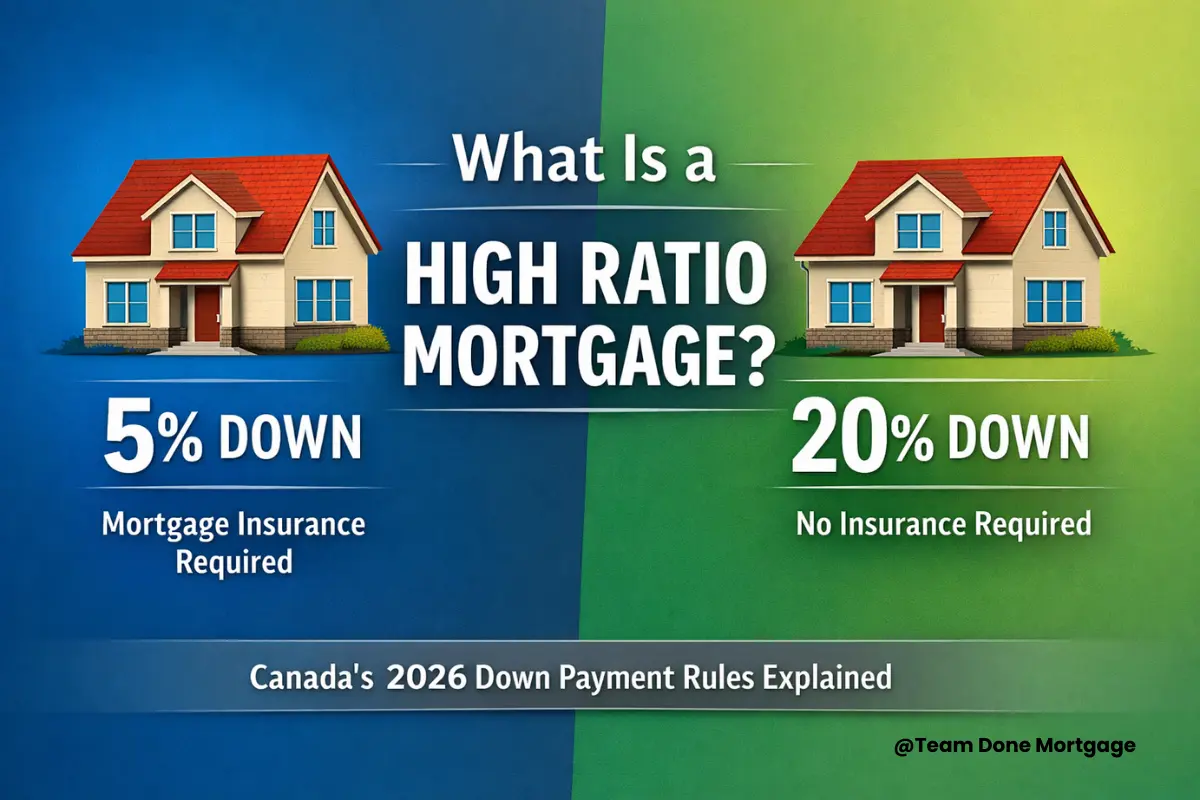 What Is a

HIGH RATIO MORTGAGE?

5% DOWN

Mortgage Insurance Required

20% DOWN

No Insurance Required

Canada's 2026 Down Payment Rules Explained

@Team Done Mortgage